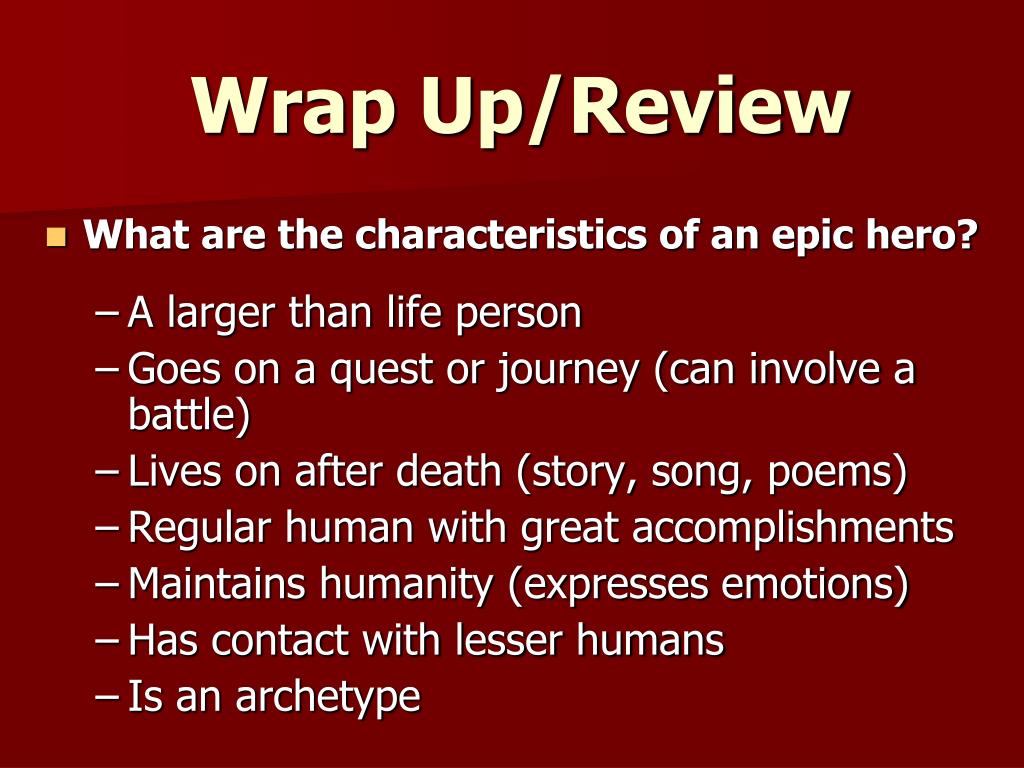 Wrap Up/Review

What are the characteristics of an epic hero?

– A larger than life person
– Goes on a quest or journey (can involve a battle)
– Lives on after death (story, song, poems)
– Regular human with great accomplishments
– Maintains humanity (expresses emotions)
– Has contact with lesser humans
– Is an archetype